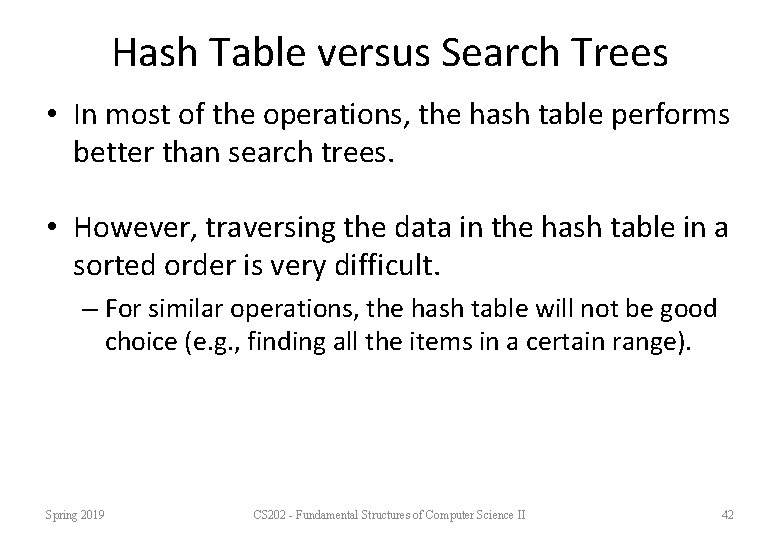 Hash Table versus Search Trees

• In most of the operations, the hash table performs better than search trees.

• However, traversing the data in the hash table in a sorted order is very difficult.

– For similar operations, the hash table will not be good choice (e.g., finding all the items in a certain range).

Spring 2019

CS202 - Fundamental Structures of Computer Science II

42